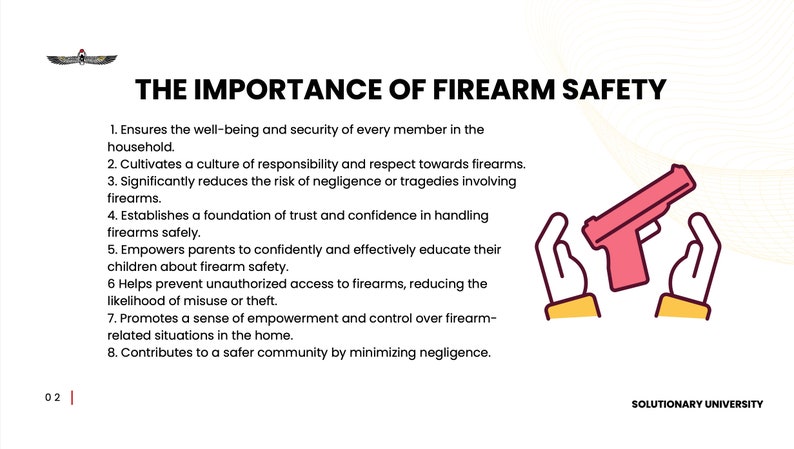 THE IMPORTANCE OF FIREARM SAFETY

1. Ensures the well-being and security of every member in the household.
2. Cultivates a culture of responsibility and respect towards firearms.
3. Significantly reduces the risk of negligence or tragedies involving firearms.
4. Establishes a foundation of trust and confidence in handling firearms safely.
5. Empowers parents to confidently and effectively educate their children about firearm safety.
6 Helps prevent unauthorized access to firearms, reducing the likelihood of misuse or theft.
7. Promotes a sense of empowerment and control over firearm-related situations in the home.
8. Contributes to a safer community by minimizing negligence.

0 2

SOLUTIONARY UNIVERSITY